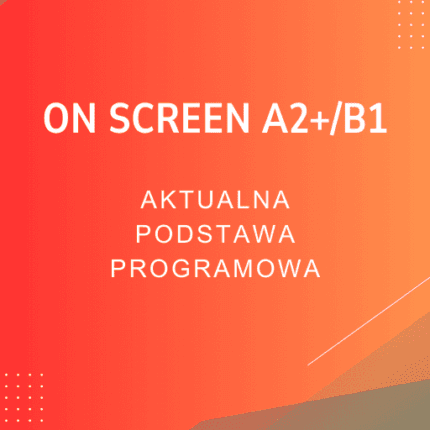 ON SCREEN A2+/B1

AKTUALNA PODSTAWA PROGRAMOWA